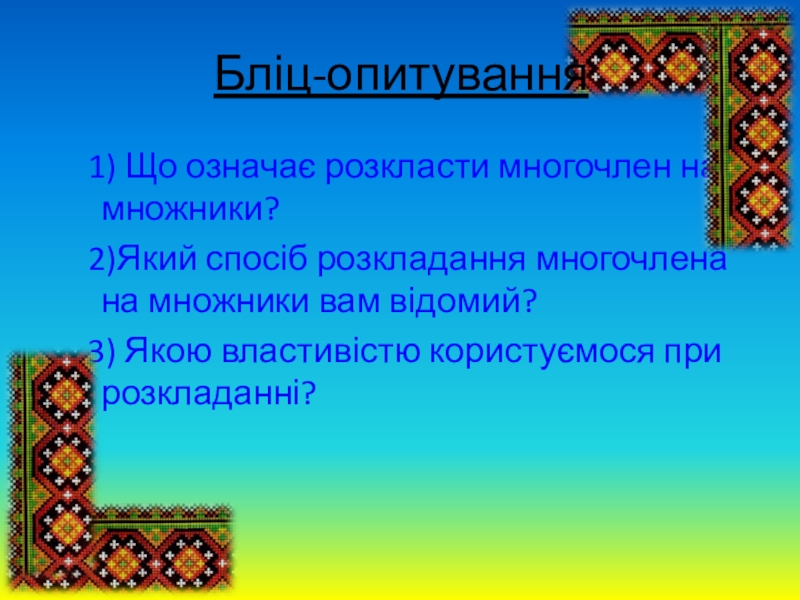 Бліц-опитування

1) Що означає розкласти многочлен на множники?

2)Який спосіб розкладання многочлена на множники вам відомий?

3) Якою властивістю користуємося при розкладанні?